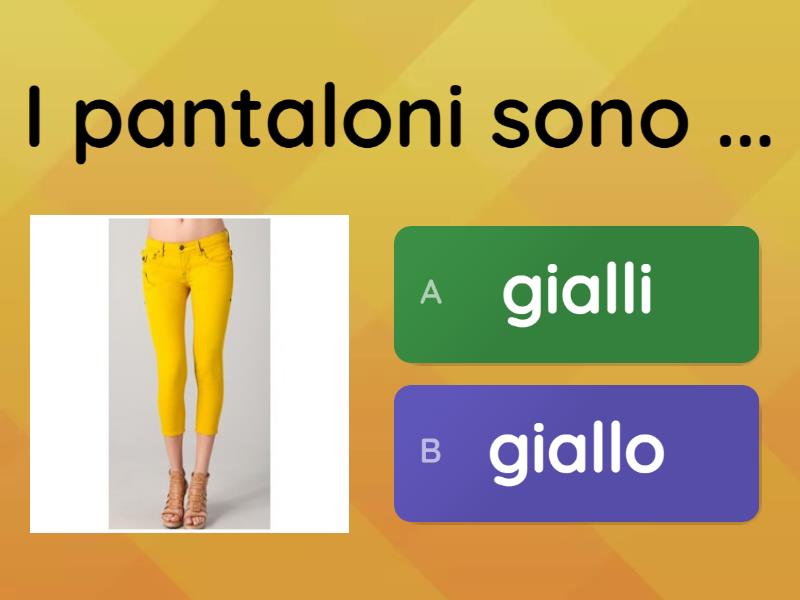 I pantaloni sono ...

A gialli

B giallo